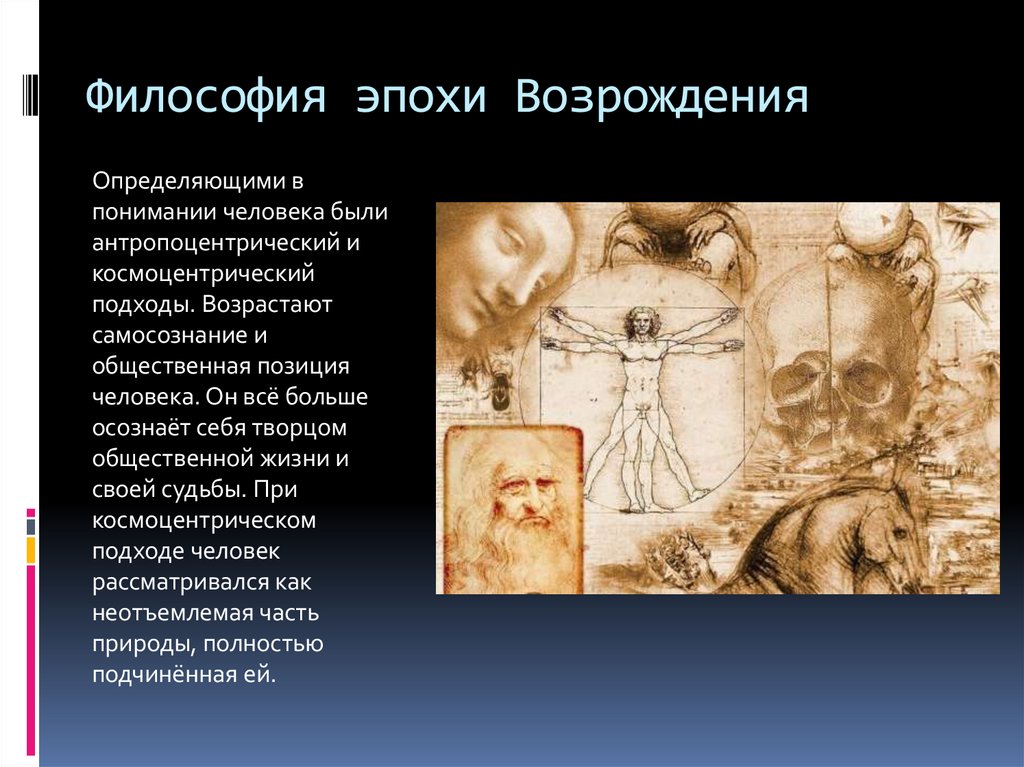 Философия эпохи Возрождения

Определяющими в понимании человека были антропоцентрический и космоцентрический подходы. Возрастают самосознание и общественная позиция человека. Он всё больше осознаёт себя творцом общественной жизни и своей судьбы. При космоцентрическом подходе человек рассматривался как неотъемлемая часть природы, полностью подчинённая ей.